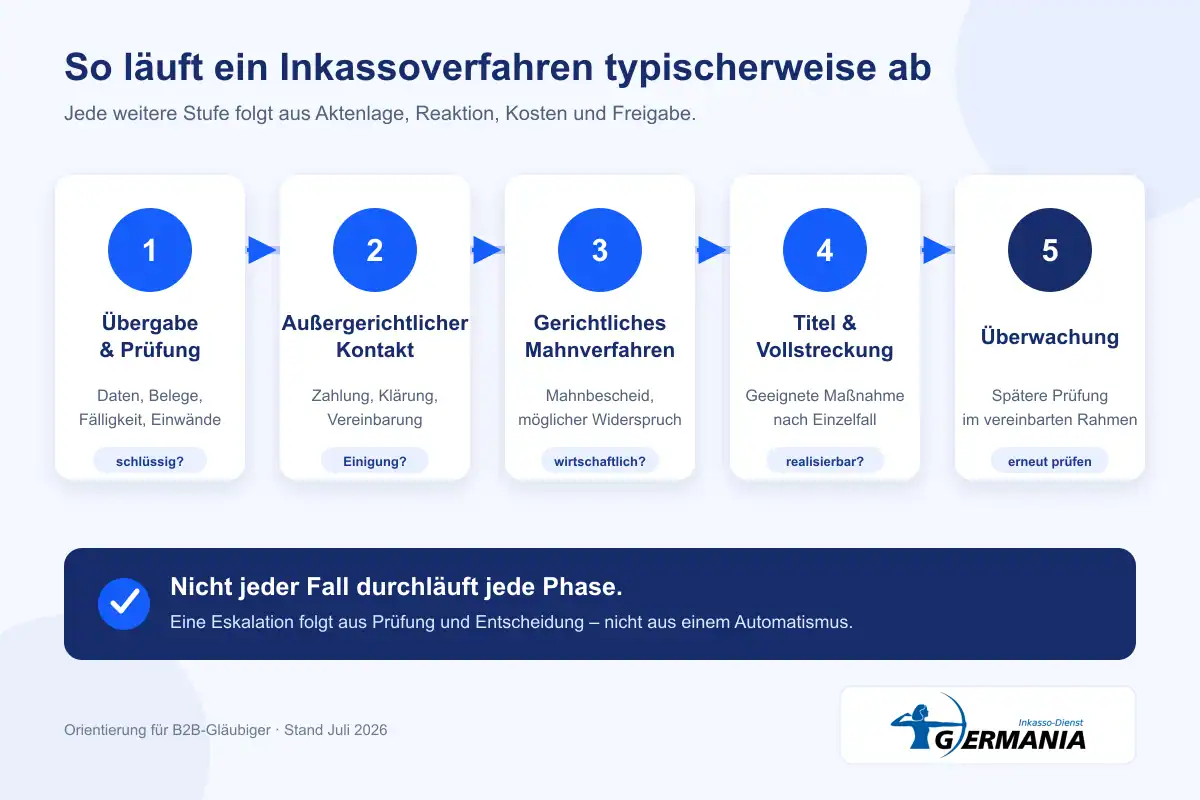 So läuft ein Inkassoverfahren typischerweise ab

Jede weitere Stufe folgt aus Aktenlage, Reaktion, Kosten und Freigabe.

1
Übergabe & Prüfung
Daten, Belege, Fälligkeit, Einwände
schlüssig?

2
Außergerichtlicher Kontakt
Zahlung, Klärung, Vereinbarung
Einigung?

3
Gerichtliches Mahnverfahren
Mahnbescheid, möglicher Widerspruch
wirtschaftlich?

4
Titel & Vollstreckung
Geeignete Maßnahme nach Einzelfall
realisierbar?

5
Überwachung
Spätere Prüfung im vereinbarten Rahmen
erneut prüfen

Nicht jeder Fall durchläuft jede Phase.
Eine Eskalation folgt aus Prüfung und Entscheidung – nicht aus einem Automatismus.

Orientierung für B2B-Gläubiger · Stand Juli 2026

Inkasso-Dienst
GERMANIA